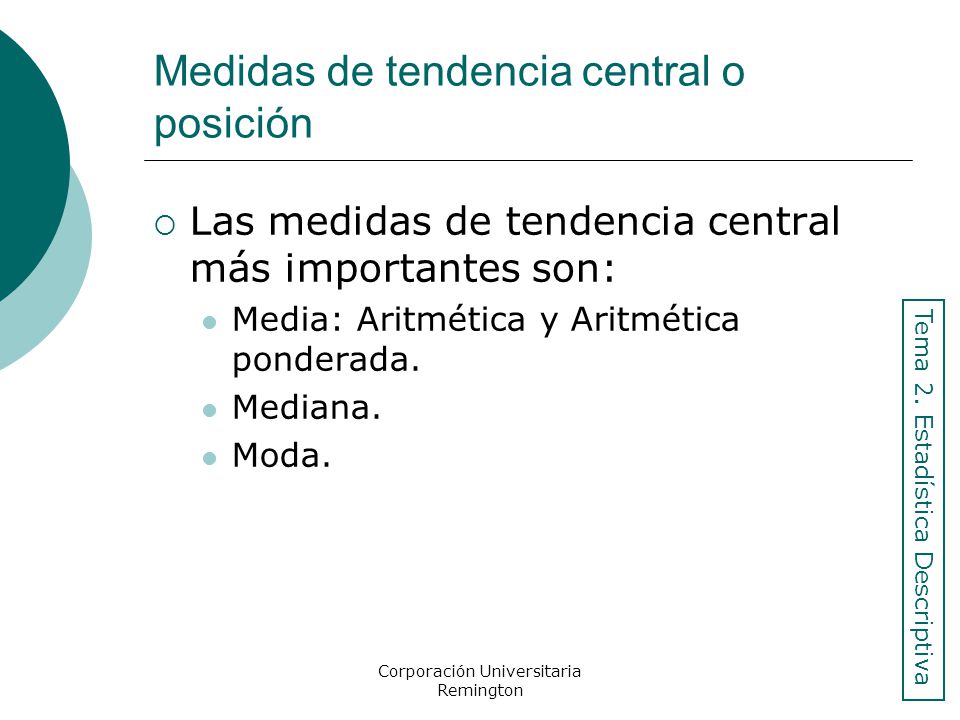 Medidas de tendencia central o posición

Las medidas de tendencia central más importantes son:

Media: Aritmética y Aritmética ponderada.

Mediana.

Moda.

Tema 2. Estadística Descriptiva

Corporación Universitaria Remington